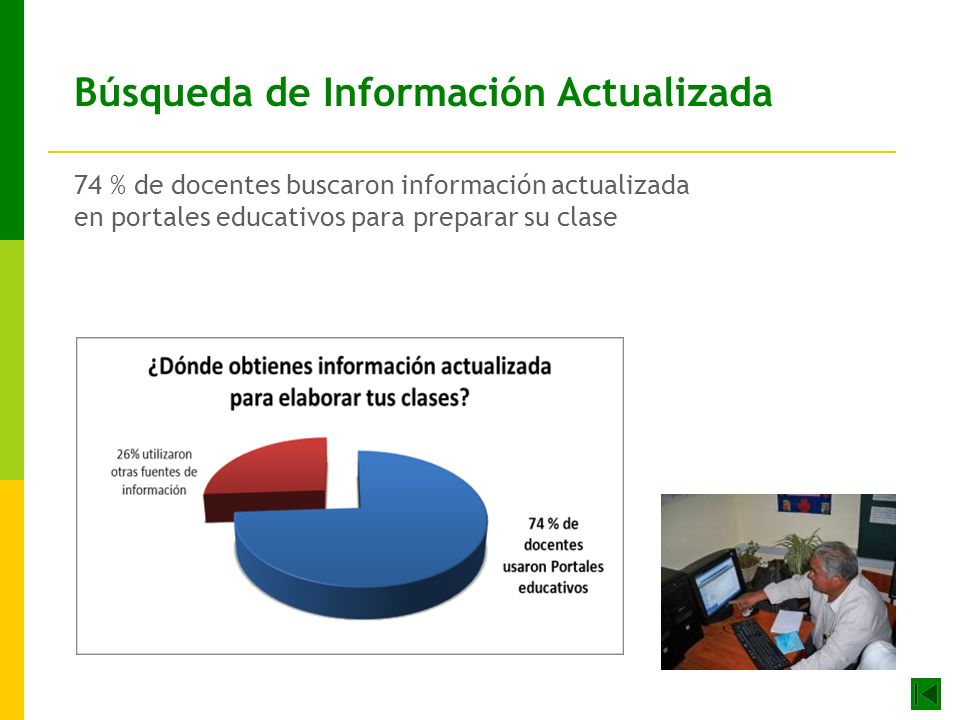 Búsqueda de Información Actualizada

74 % de docentes buscaron información actualizada en portales educativos para preparar su clase

¿Dónde obtienes información actualizada para elaborar tus clases?

26% utilizaron otras fuentes de información

74 % de docentes usaron Portales educativos